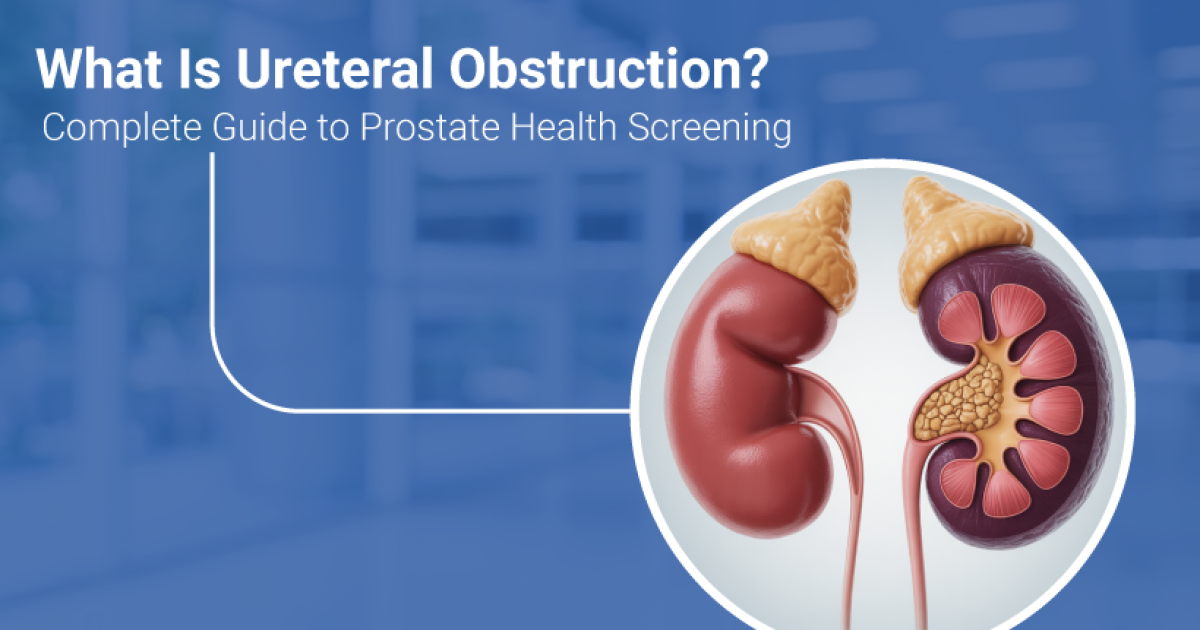 What Is Ureteral Obstruction?
Complete Guide to Prostate Health Screening